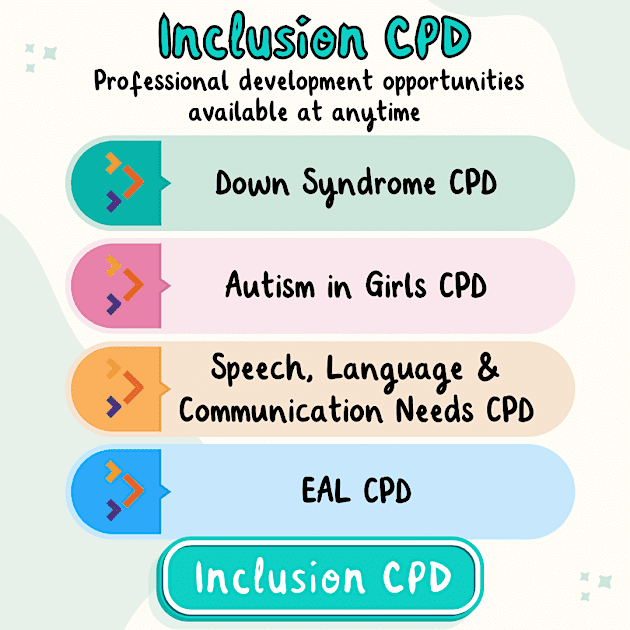 Inclusion CPD

Professional development opportunities available at anytime

Down Syndrome CPD

Autism in Girls CPD

Speech, Language & Communication Needs CPD

EAL CPD

Inclusion CPD